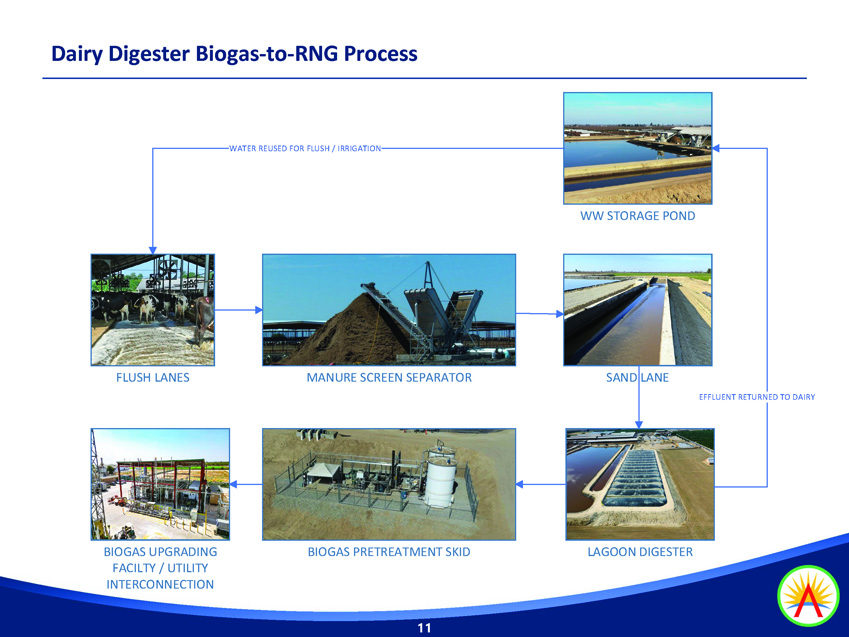 Dairy Digester Biogas-to-RNG Process

WATER REUSED FOR FLUSH / IRRIGATION

WW STORAGE POND

FLUSH LANES

MANURE SCREEN SEPARATOR

SAND LANE

EFFLUENT RETURNED TO DAIRY

BIOGAS UPGRADING FACILTY / UTILITY INTERCONNECTION

BIOGAS PRETREATMENT SKID

LAGOON DIGESTER

11